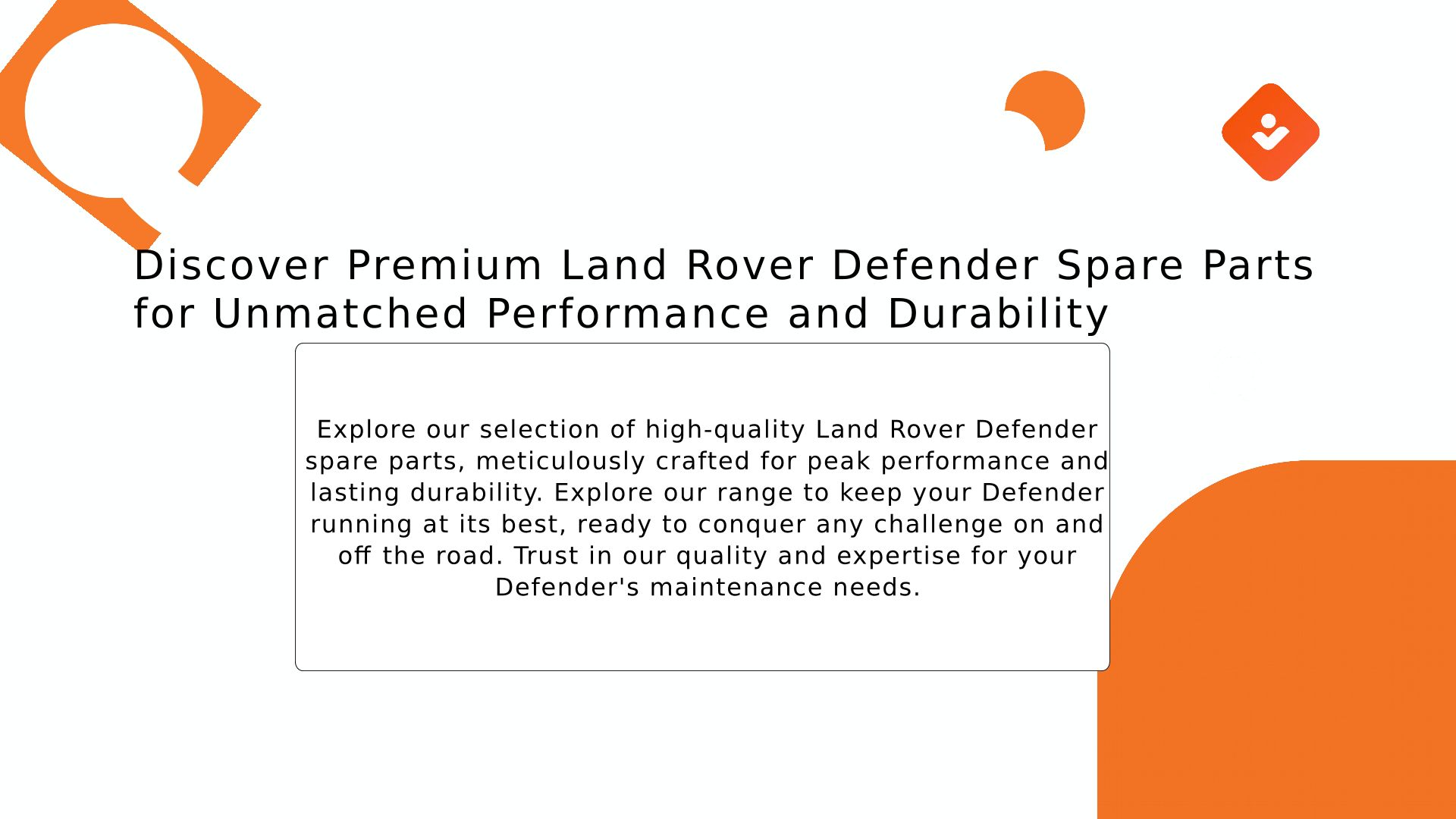 Discover Premium Land Rover Defender Spare Parts for Unmatched Performance and Durability

Explore our selection of high-quality Land Rover Defender spare parts, meticulously crafted for peak performance and lasting durability. Explore our range to keep your Defender running at its best, ready to conquer any challenge on and off the road. Trust in our quality and expertise for your Defender's maintenance needs.